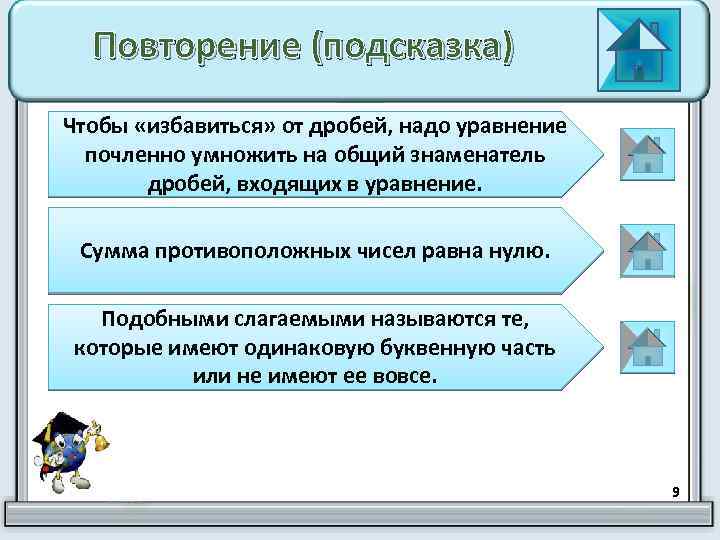 Повторение (подсказка)

Чтобы «избавиться» от дробей, надо уравнение почленно умножить на общий знаменатель дробей, входящих в уравнение.

Сумма противоположных чисел равна нулю.

Подобными слагаемыми называются те, которые имеют одинаковую буквенную часть или не имеют ее вовсе.

9